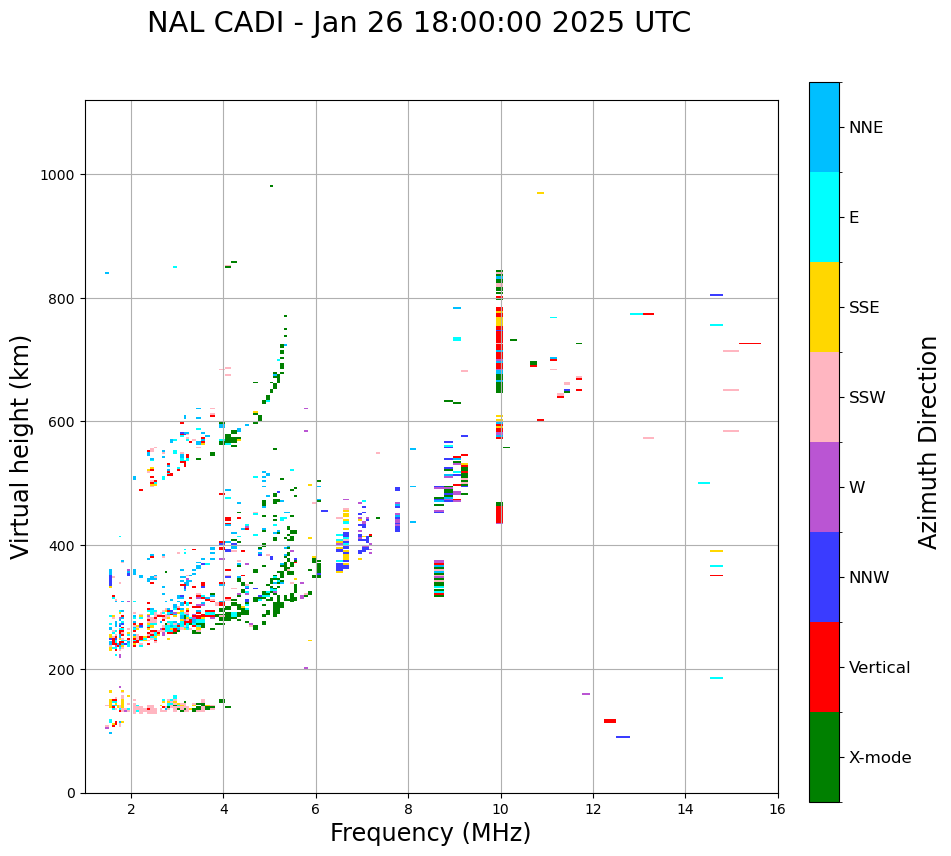 NAL CADI - Jan 26 18:00:00 2025 UTC

Virtual height (km)

1000
800
600
400
200
0

2
4
6
8
10
12
14
16

Frequency (MHz)

NNE
E
SSE
SSW
W
NNW
Vertical
X-mode

Azimuth Direction